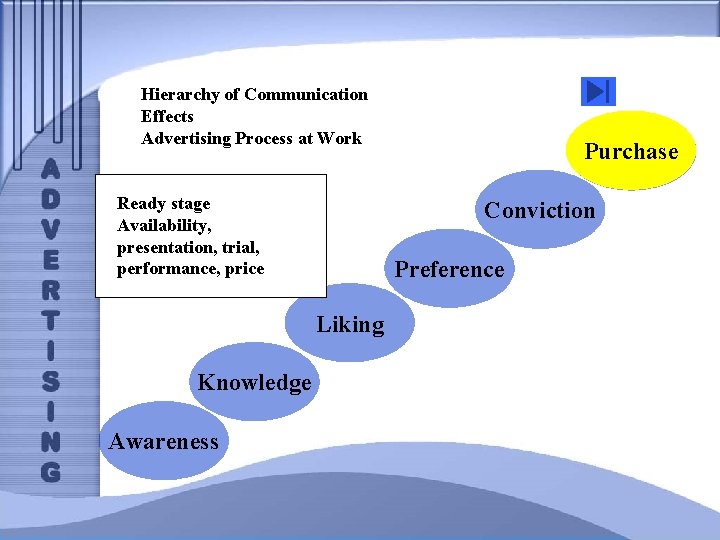 ADVERTISING

Hierarchy of Communication Effects
Advertising Process at Work

Ready stage
Availability, presentation, trial, performance, price

Purchase

Conviction

Preference

Liking

Knowledge

Awareness